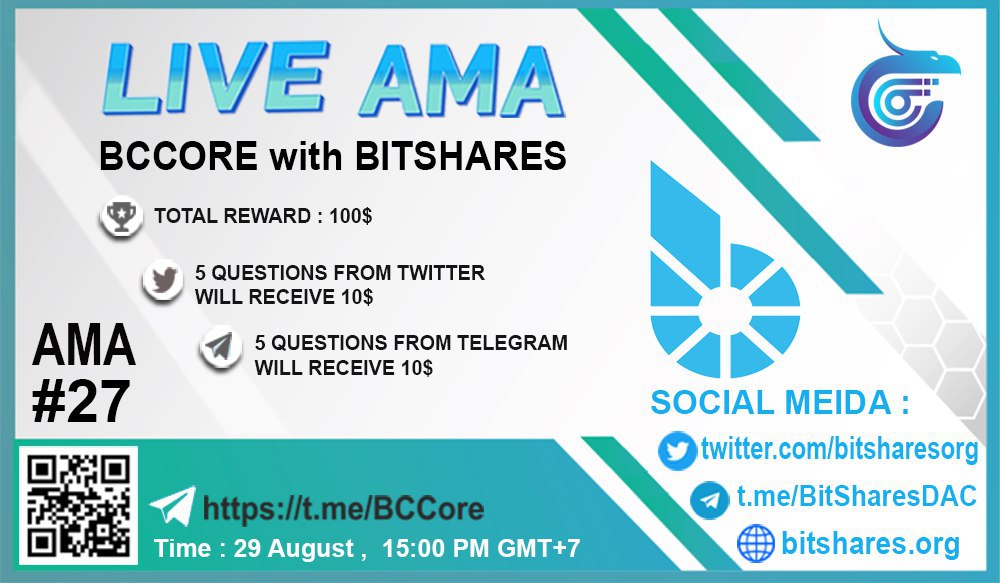 LIVE AMA

BCCORE with BITSHARES

TOTAL REWARD : 100$

5 QUESTIONS FROM TWITTER WILL RECEIVE 10$

5 QUESTIONS FROM TELEGRAM WILL RECEIVE 10$

AMA #27

https://t.me/BCCore

Time : 29 August , 15:00 PM GMT+7

SOCIAL MEIDA :

twitter.com/bitsharesorg

t.me/BitSharesDAC

bitshares.org